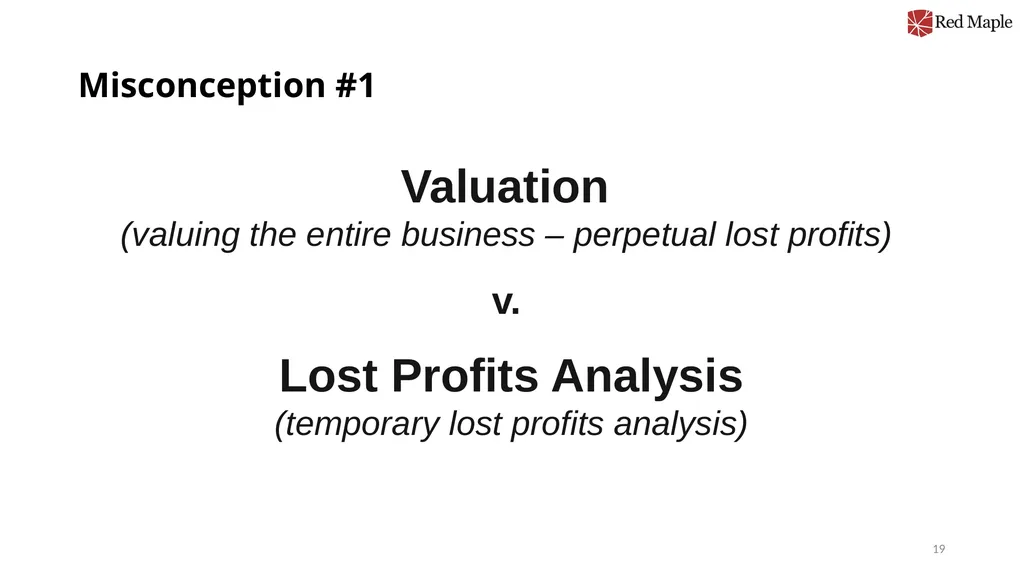 Red Maple

Misconception #1

Valuation
(valuing the entire business – perpetual lost profits)

v.

Lost Profits Analysis
(temporary lost profits analysis)

19